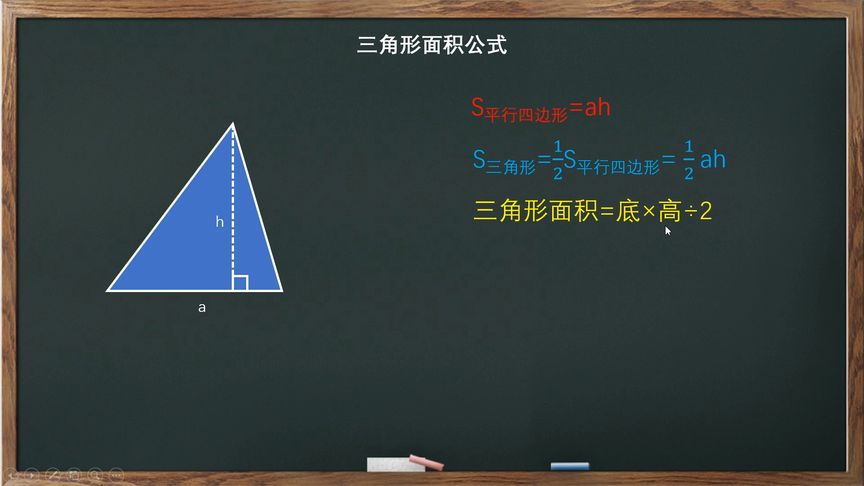 三角形面积公式

h

a

$S_{平行四边形}=ah$

$S_{三角形}=\frac{1}{2}S_{平行四边形}=\frac{1}{2}ah$

三角形面积=底×高÷2